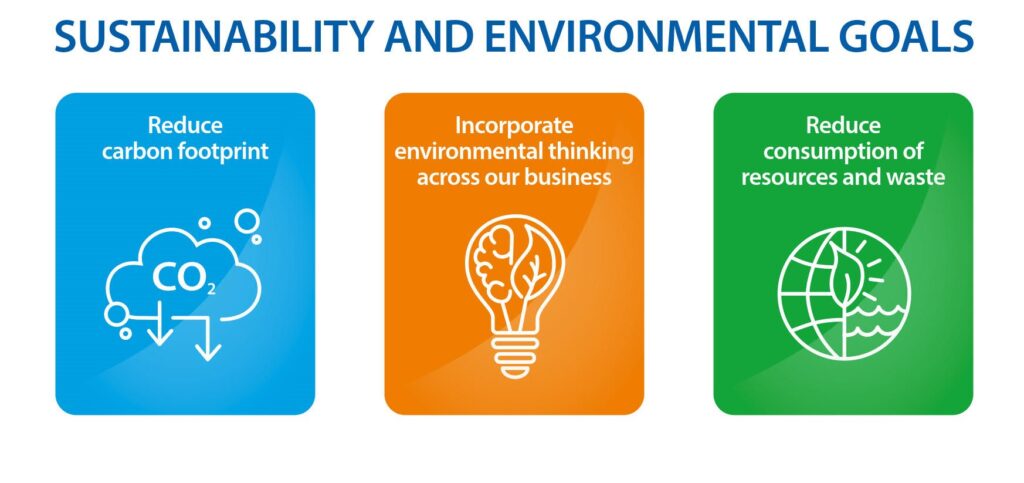 SUSTAINABILITY AND ENVIRONMENTAL GOALS

Reduce carbon footprint

$CO_2$

Incorporate environmental thinking across our business

Reduce consumption of resources and waste